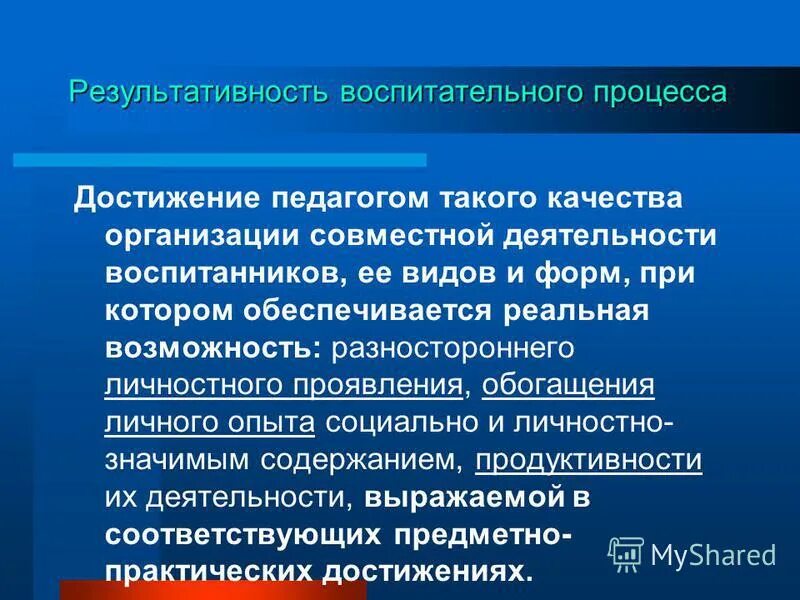 Результативность воспитательного процесса

Достижение педагогом такого качества организации совместной деятельности воспитанников, ее видов и форм, при котором обеспечивается реальная возможность: разностороннего личностного проявления, обогащения личного опыта социально и личностно-значимым содержанием, продуктивности их деятельности, выражаемой в соответствующих предметно-практических достижениях.

MyShared